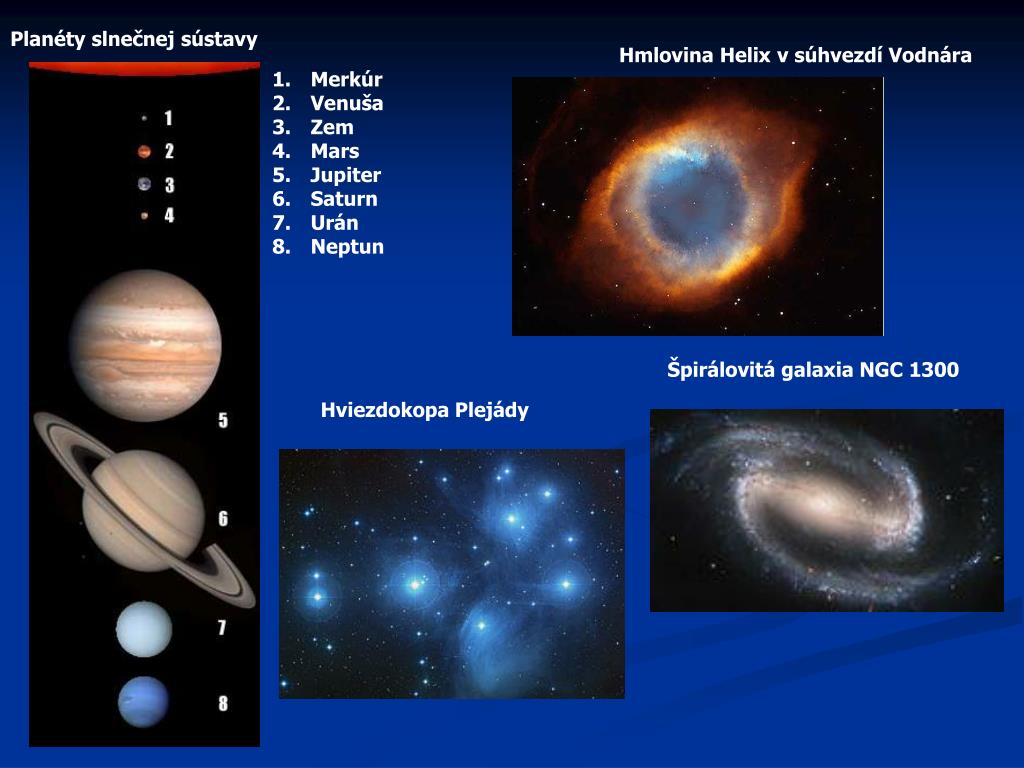 Planéty slnečnej sústavy

1
2
3
4
5
6
7
8

1. Merkúr
2. Venuša
3. Zem
4. Mars
5. Jupiter
6. Saturn
7. Urán
8. Neptun

Hmlovina Helix v súhvezdí Vodnára

Špirálovitá galaxia NGC 1300

Hviezdokopa Plejády